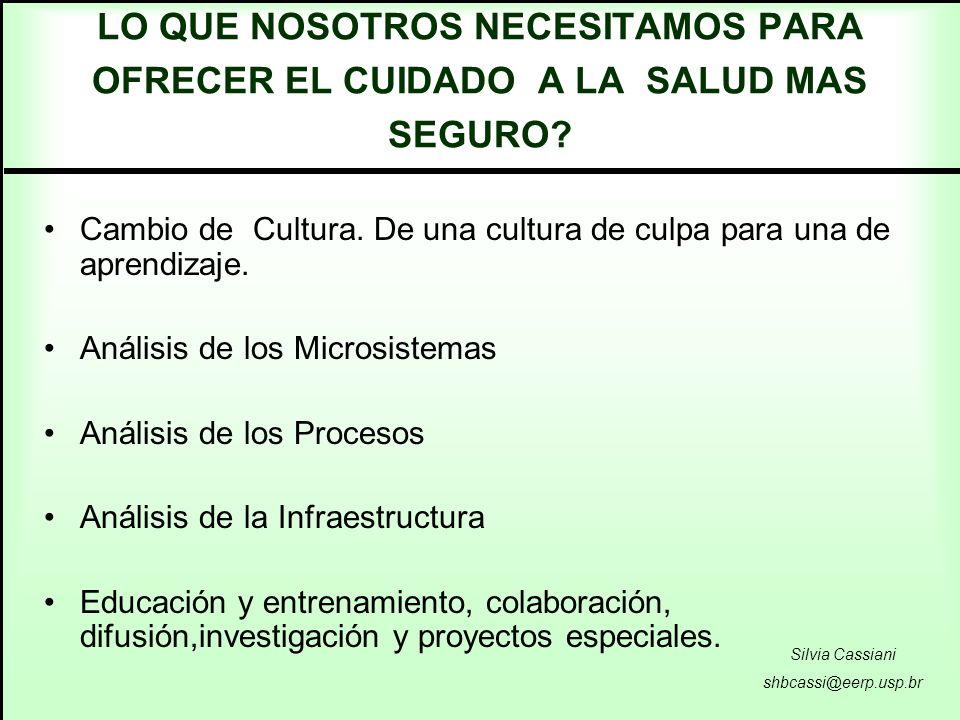 LO QUE NOSOTROS NECESITAMOS PARA OFRECER EL CUIDADO A LA SALUD MAS SEGURO?

• Cambio de Cultura. De una cultura de culpa para una de aprendizaje.

• Análisis de los Microsistemas

• Análisis de los Procesos

• Análisis de la Infraestructura

• Educación y entrenamiento, colaboración, difusión,investigación y proyectos especiales.

Silvia Cassiani
shbcassi@eerp.usp.br